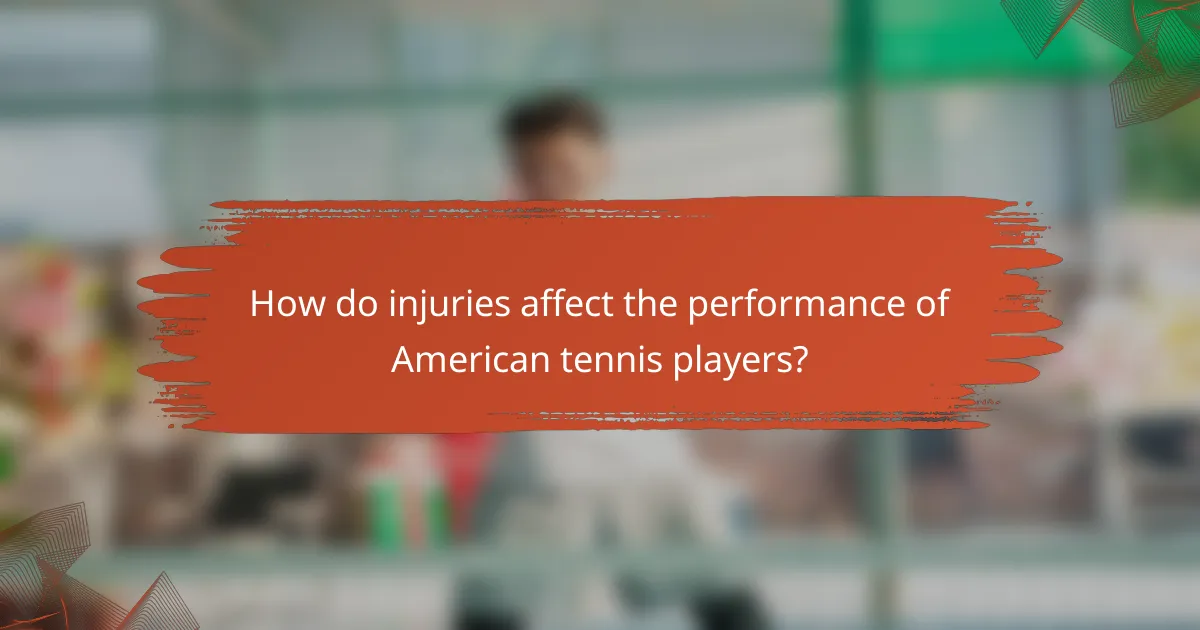 How do injuries affect the performance of American tennis players?